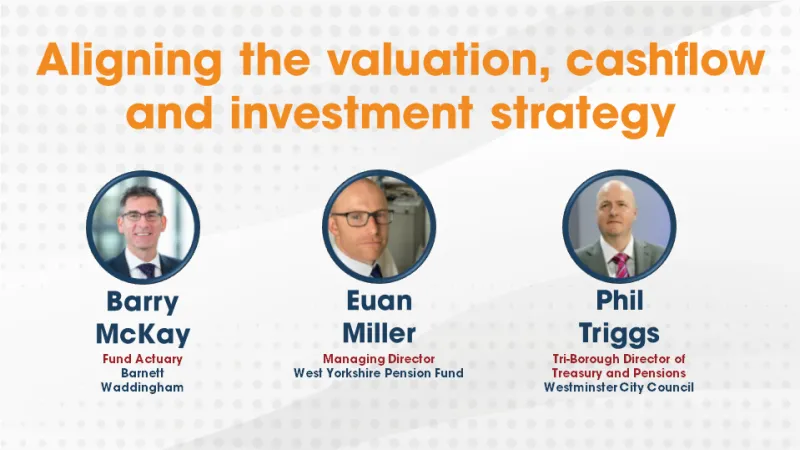 Aligning the valuation, cashflow and investment strategy

Barry McKay
Fund Actuary
Barnett Waddingham

Euan Miller
Managing Director
West Yorkshire Pension Fund

Phil Triggs
Tri-Borough Director of Treasury and Pensions
Westminster City Council